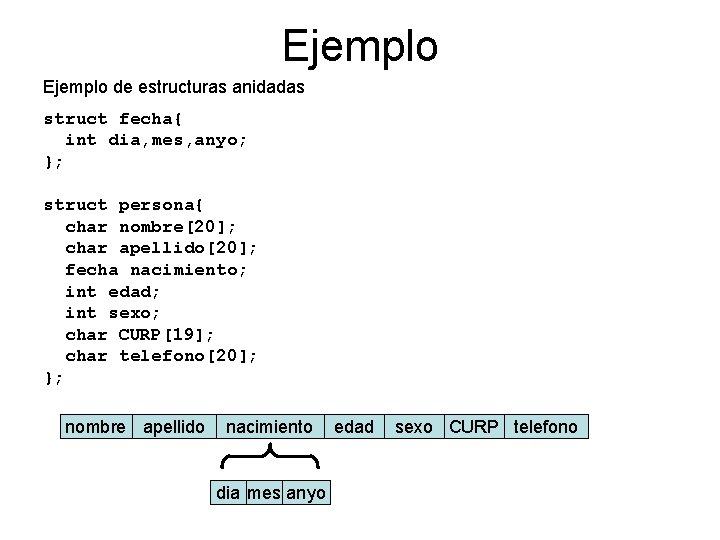 Ejemplo

Ejemplo de estructuras anidadas

struct fecha{
  int dia,mes,anyo;
};

struct persona{
  char nombre[20];
  char apellido[20];
  fecha nacimiento;
  int edad;
  int sexo;
  char CURP[19];
  char telefono[20];
};

| nombre | apellido | nacimiento | edad | sexo | CURP | telefono |
|---|---|---|---|---|---|---|

| dia | mes | anyo |
|---|---|---|